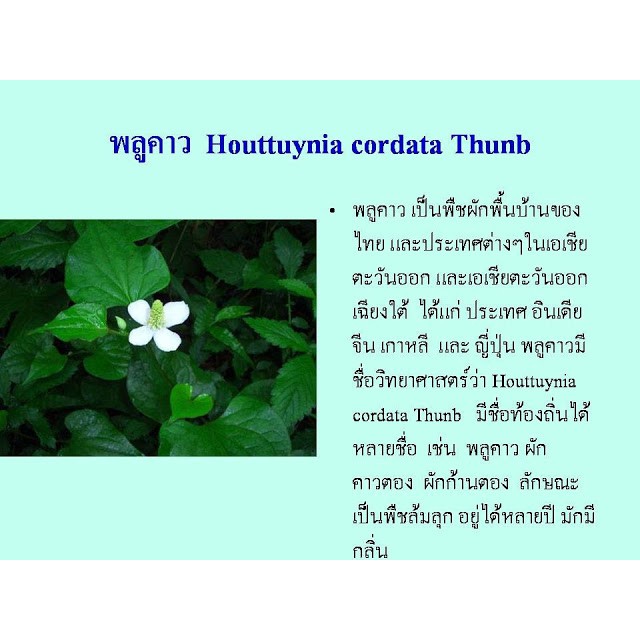 พลูคาว  Houttuynia cordata Thunb

• พลูคาว เป็นพืชผักพื้นบ้านของไทย และประเทศต่างๆในเอเชียตะวันออก และเอเชียตะวันออกเฉียงใต้  ได้แก่ ประเทศ อินเดีย จีน เกาหลี  และ ญี่ปุ่น พลูคาวมีชื่อวิทยาศาสตร์ว่า Houttuynia cordata Thunb   มีชื่อท้องถิ่นได้หลายชื่อ  เช่น  พลูคาว ผักคาวตอง  ผักก้านตอง  ลักษณะเป็นพืชล้มลุก อยู่ได้หลายปี มักมีกลิ่น